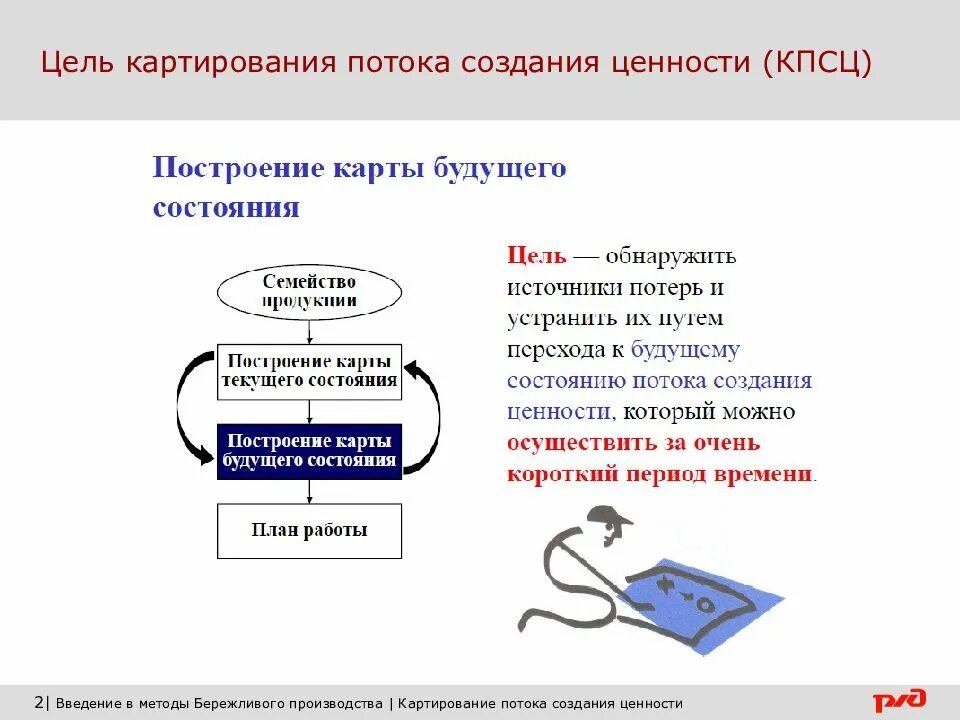 Цель картирования потока создания ценности (КПСЦ)

Построение карты будущего состояния

Семейство продукции

Построение карты текущего состояния

Построение карты будущего состояния

План работы

Цель — обнаружить источники потерь и устранить их путем перехода к будущему состоянию потока создания ценности, который можно осуществить за очень короткий период времени.

2| Введение в методы Бережливого производства | Картирование потока создания ценности

РЖД